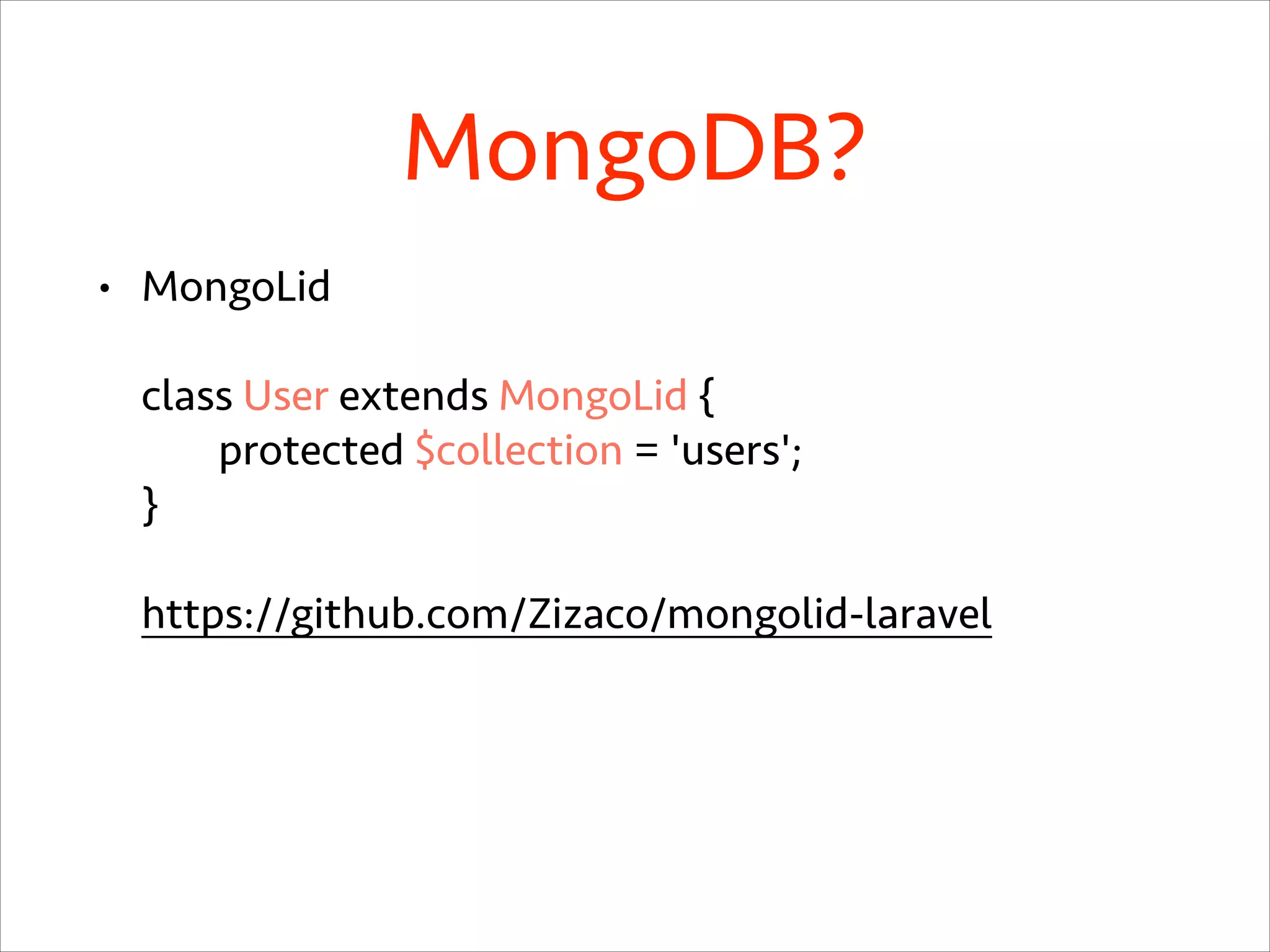 MongoDB?

• MongoLid

class User extends MongoLid {
protected $collection = 'users';
}

https://github.com/Zizaco/mongolid-laravel